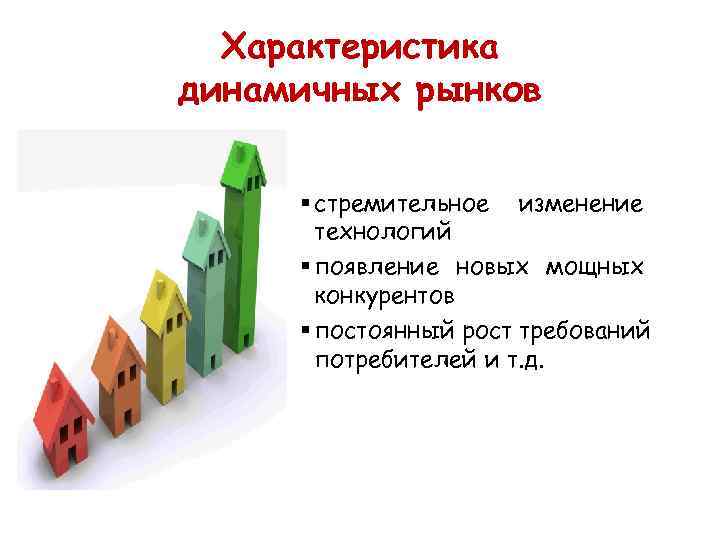 Характеристика динамичных рынков

▪ стремительное изменение технологий
▪ появление новых мощных конкурентов
▪ постоянный рост требований потребителей и т.д.